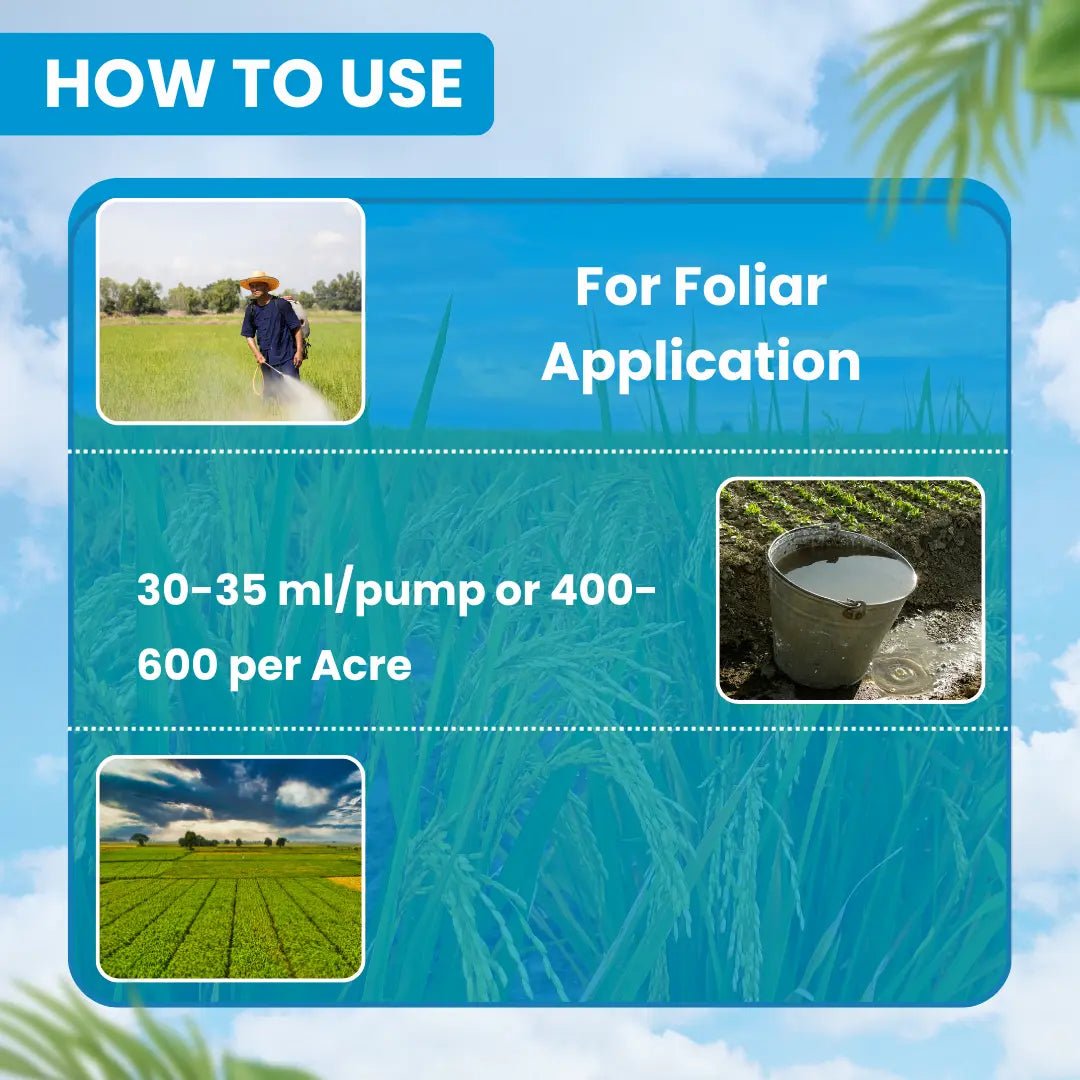 HOW TO USE

For Foliar Application

30-35 ml/pump or 400-600 per Acre